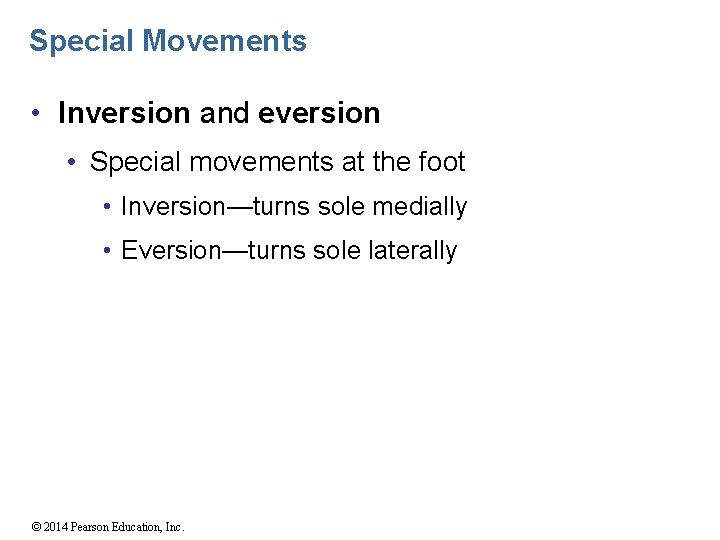 Special Movements

• Inversion and eversion

• Special movements at the foot

• Inversion—turns sole medially

• Eversion—turns sole laterally

© 2014 Pearson Education, Inc.